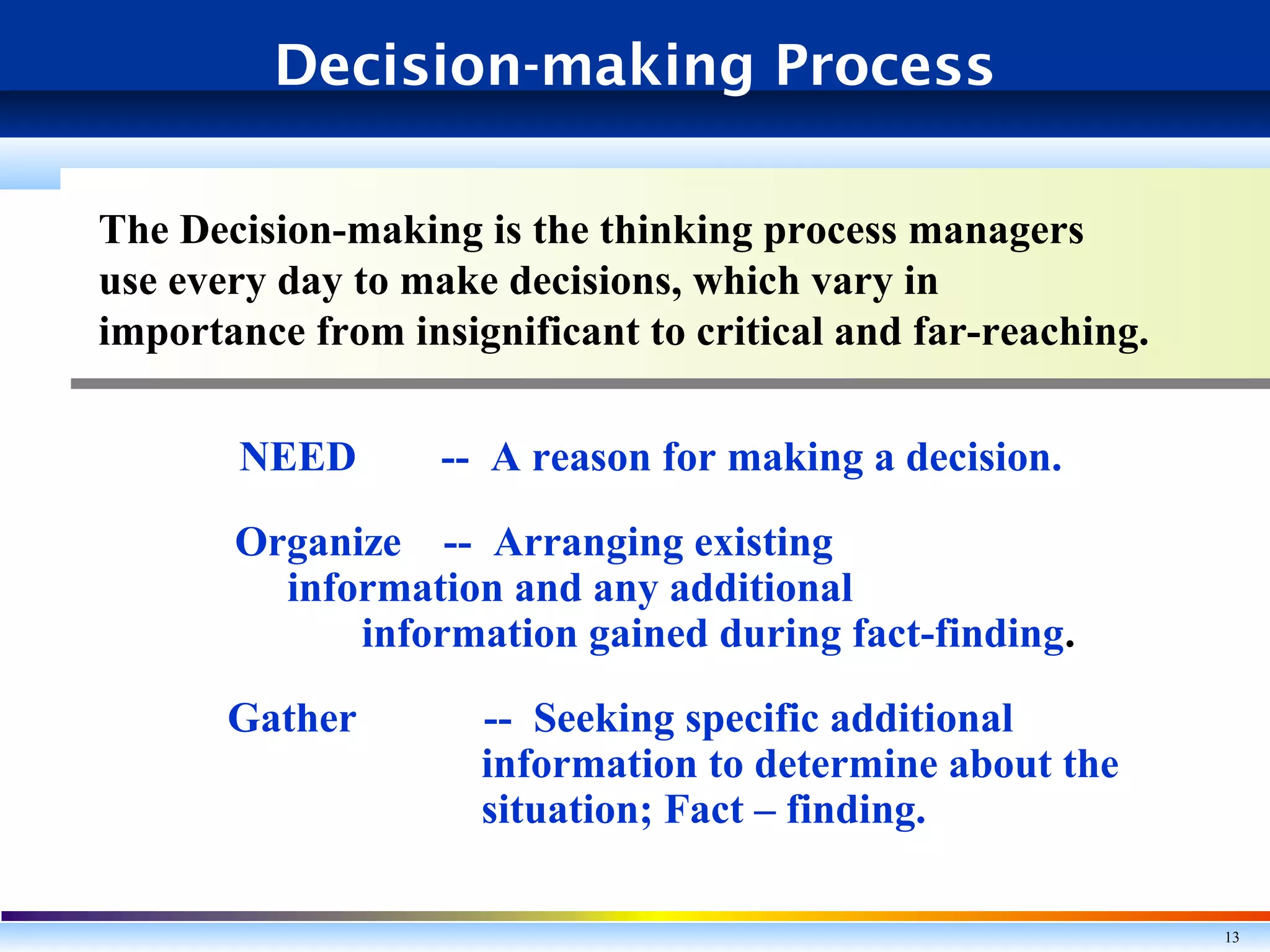 Decision-making Process

The Decision-making is the thinking process managers use every day to make decisions, which vary in importance from insignificant to critical and far-reaching.

NEED -- A reason for making a decision.

Organize -- Arranging existing information and any additional information gained during fact-finding.

Gather -- Seeking specific additional information to determine about the situation; Fact – finding.

13